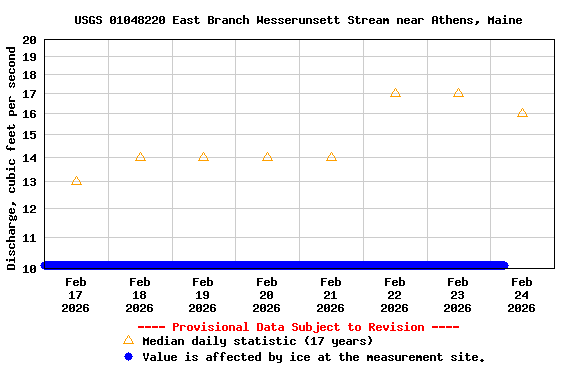 USGS 01048220 East Branch Wesserunsett Stream near Athens, Maine

Discharge, cubic feet per second

20
19
18
17
16
15
14
13
12
11
10

Feb 17 2026
Feb 18 2026
Feb 19 2026
Feb 20 2026
Feb 21 2026
Feb 22 2026
Feb 23 2026
Feb 24 2026

---- Provisional Data Subject to Revision ----

Median daily statistic (17 years)

Value is affected by ice at the measurement site.